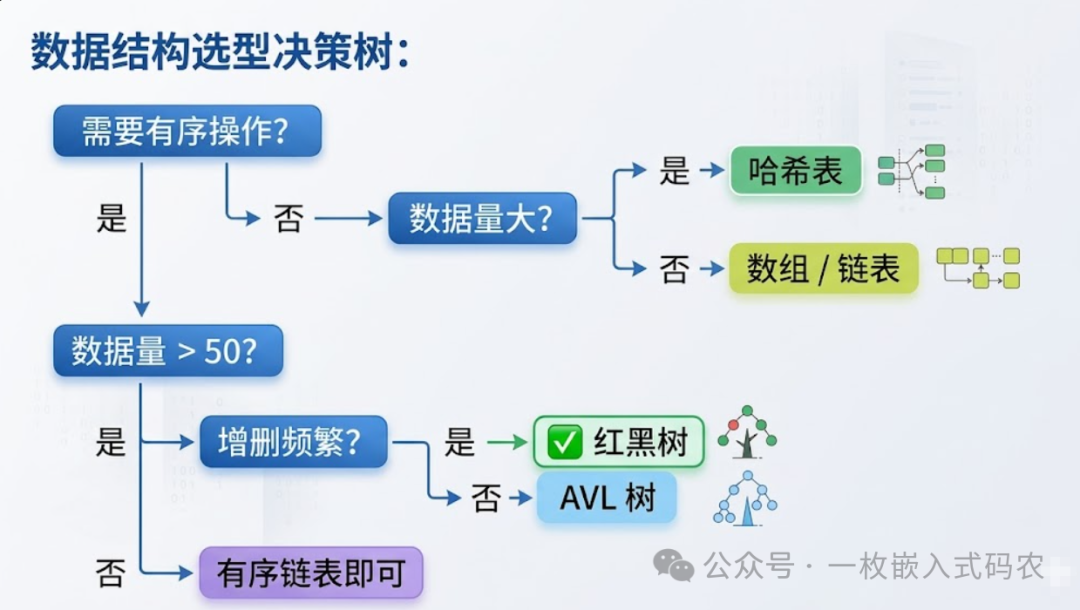 数据结构选型决策树：

需要有序操作?

是

否

数据量大?

是

哈希表

否

数组 / 链表

数据量 > 50?

是

增删频繁?

是

✅ 红黑树

否

AVL 树

否

有序链表即可

公众号 · 一枚嵌入式码农